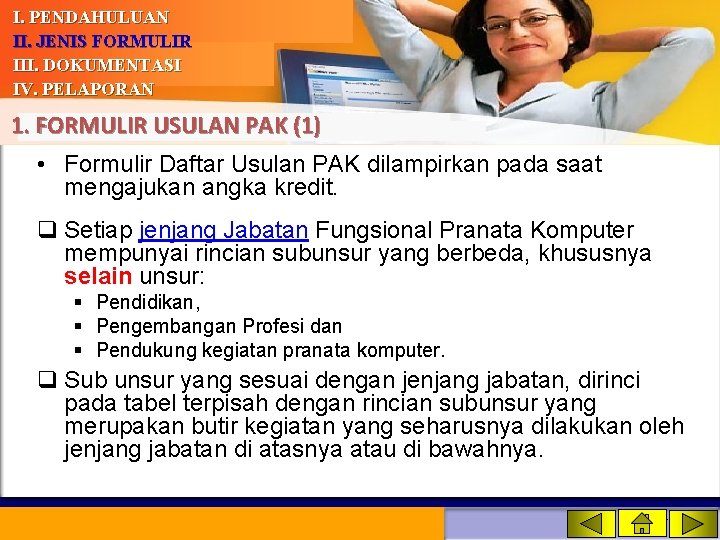 I. PENDAHULUAN
II. JENIS FORMULIR
III. DOKUMENTASI
IV. PELAPORAN

1. FORMULIR USULAN PAK (1)

• Formulir Daftar Usulan PAK dilampirkan pada saat mengajukan angka kredit.

❑ Setiap jenjang Jabatan Fungsional Pranata Komputer mempunyai rincian subunsur yang berbeda, khususnya selain unsur:
▪ Pendidikan,
▪ Pengembangan Profesi dan
▪ Pendukung kegiatan pranata komputer.

❑ Sub unsur yang sesuai dengan jenjang jabatan, dirinci pada tabel terpisah dengan rincian subunsur yang merupakan butir kegiatan yang seharusnya dilakukan oleh jenjang jabatan di atasnya atau di bawahnya.